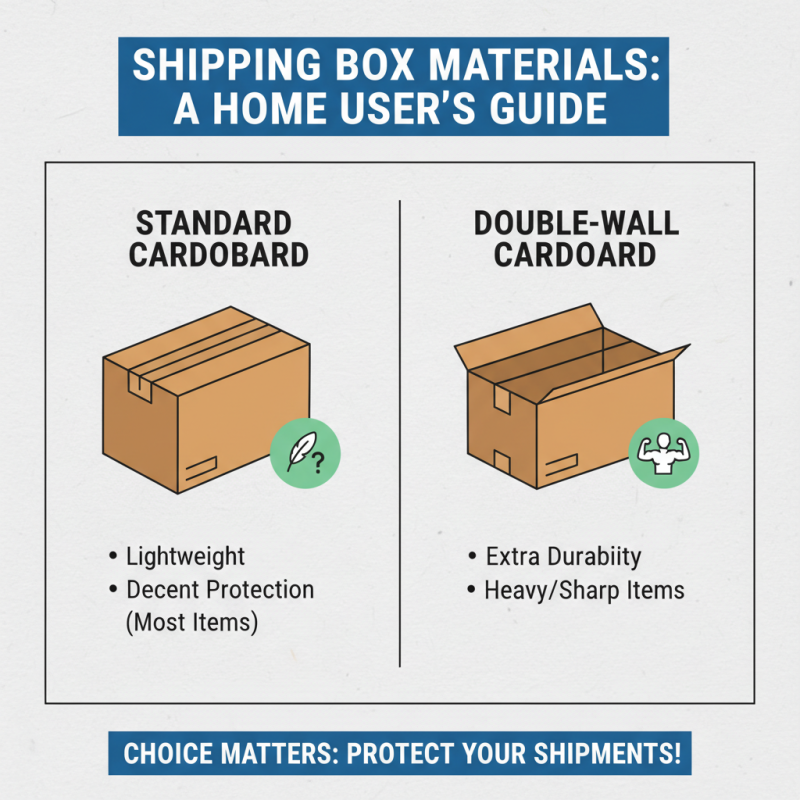 SHIPPING BOX MATERIALS: A HOME USER'S GUIDE

STANDARD CARDOBARD

?

• Lightweight
• Decent Protection (Most Items)

DOUBLE-WALL CARDOARD

• Extra Durabiity
• Heavy/Sharp Items

CHOICE MATTERS: PROTECT YOUR SHIPMENTS!